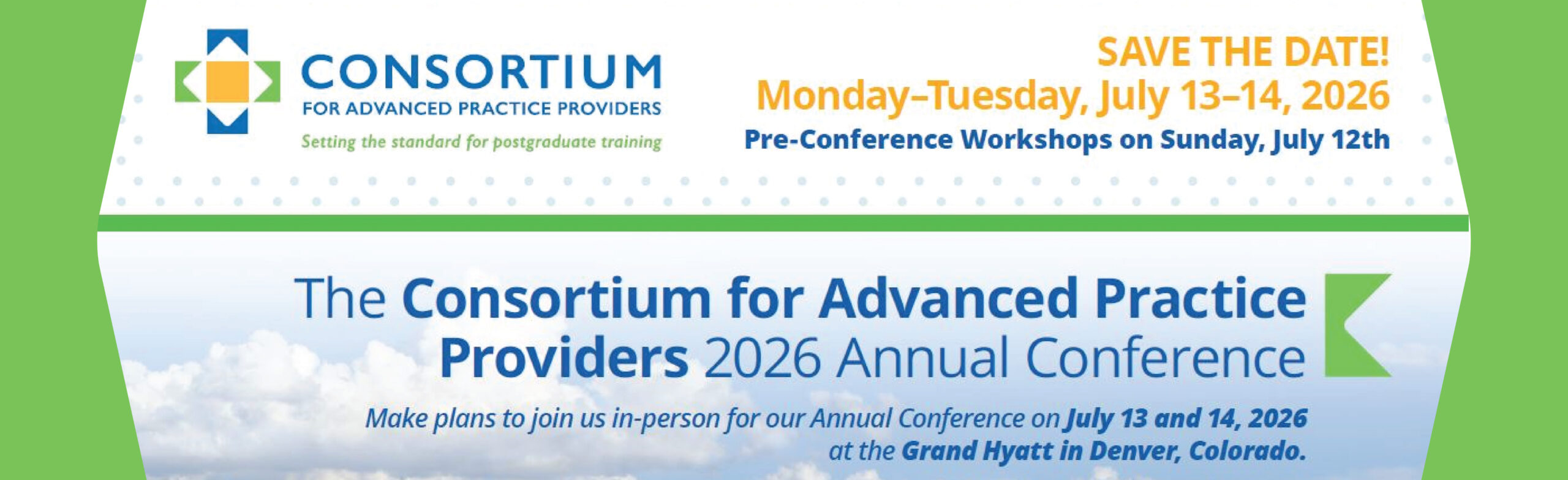 CONSORTIUM
FOR ADVANCED PRACTICE PROVIDERS
Setting the standard for postgraduate training

SAVE THE DATE!
Monday–Tuesday, July 13–14, 2026
Pre-Conference Workshops on Sunday, July 12th

The Consortium for Advanced Practice Providers 2026 Annual Conference

Make plans to join us in-person for our Annual Conference on July 13 and 14, 2026 at the Grand Hyatt in Denver, Colorado.